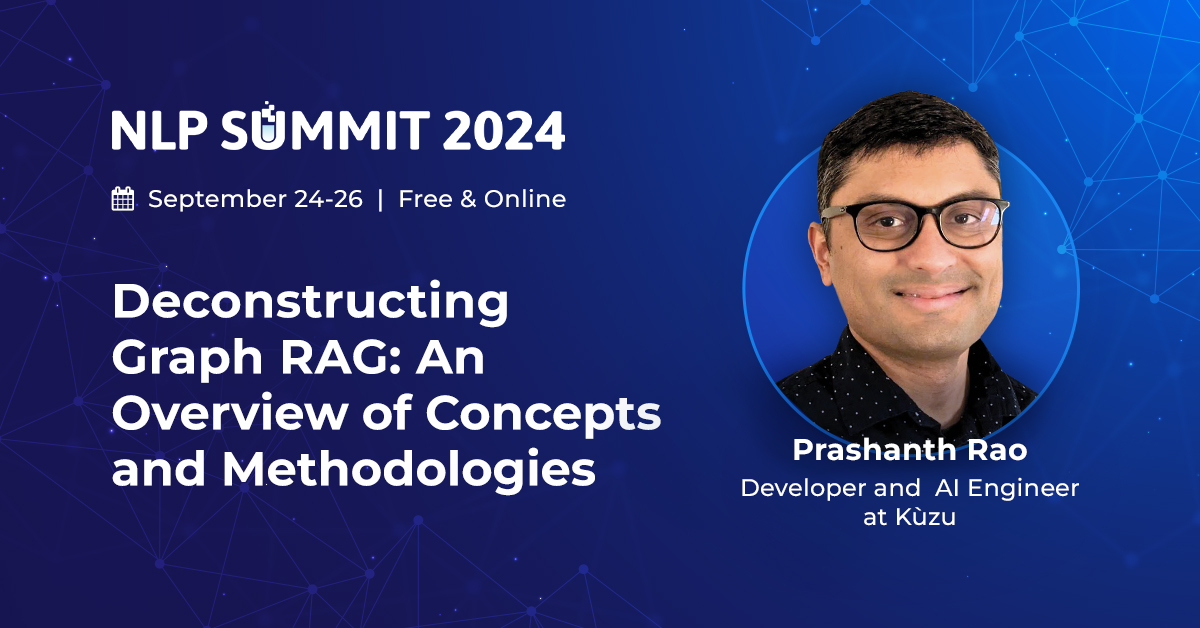 NLP SUMMIT 2024

September 24-26 | Free & Online

Deconstructing Graph RAG: An Overview of Concepts and Methodologies

Prashanth Rao
Developer and AI Engineer at Kùzu